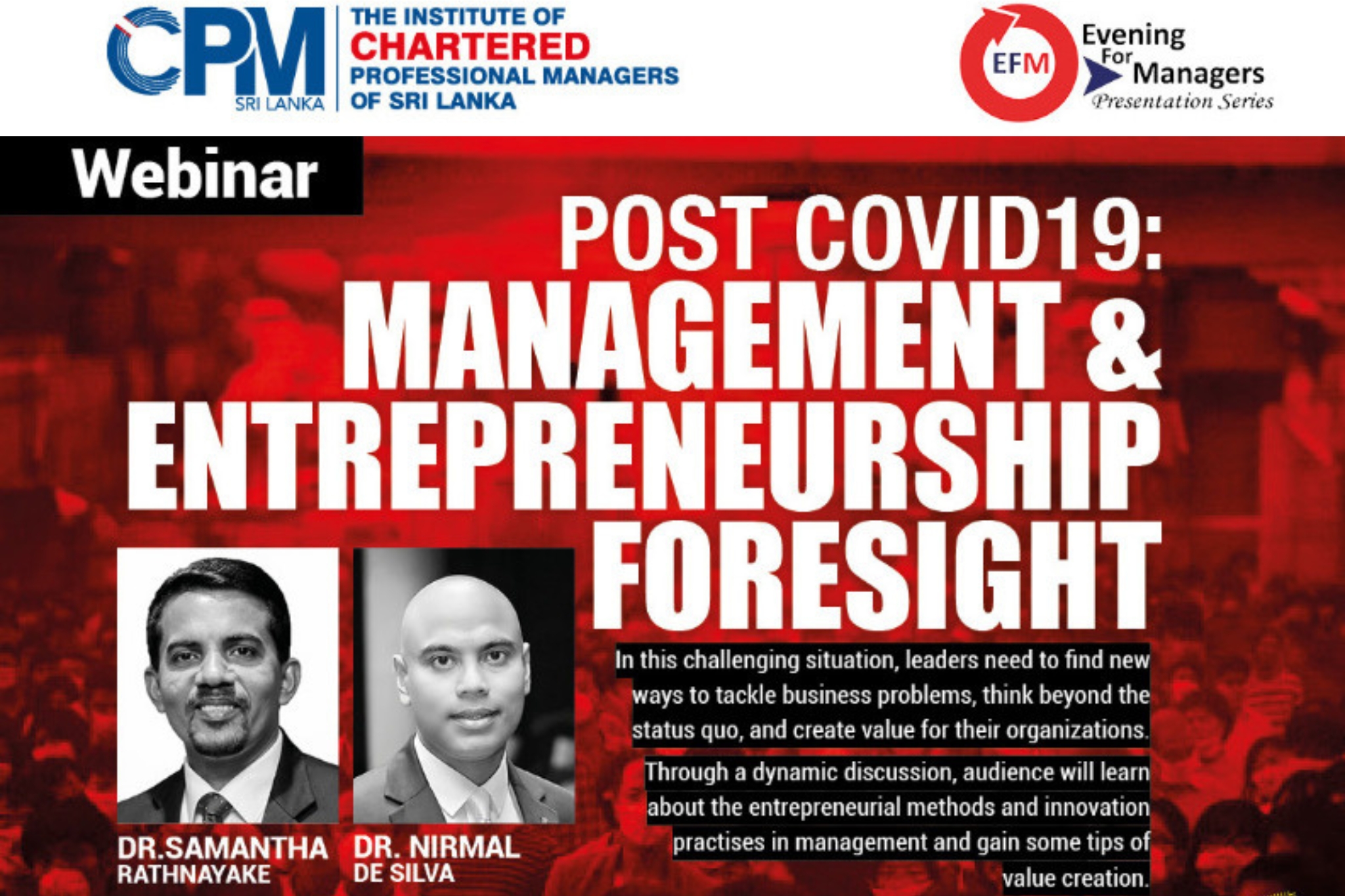 CPM SRI LANKA

THE INSTITUTE OF CHARTERED PROFESSIONAL MANAGERS OF SRI LANKA

EFM Evening For Managers Presentation Series

Webinar

POST COVID19: MANAGEMENT & ENTREPRENEURSHIP FORESIGHT

In this challenging situation, leaders need to find new ways to tackle business problems, think beyond the status quo, and create value for their organizations.

Through a dynamic discussion, audience will learn about the entrepreneurial methods and innovation practises in management and gain some tips of value creation.

DR.SAMANTHA RATHNAYAKE

DR. NIRMAL DE SILVA